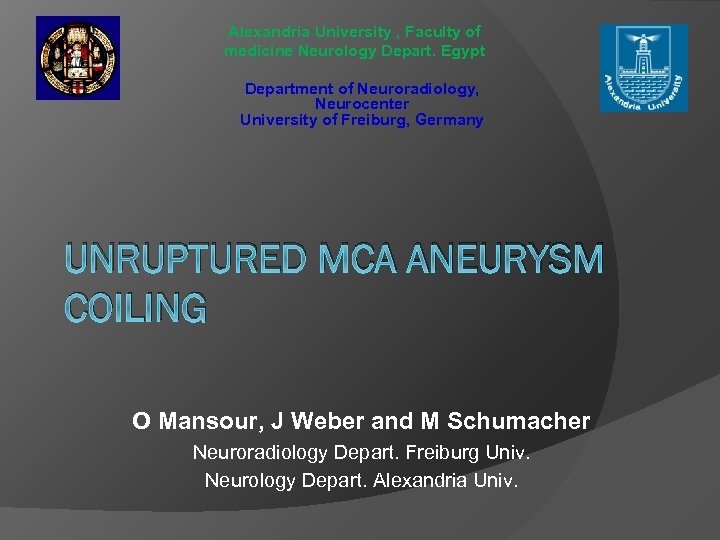 Alexandria University , Faculty of medicine Neurology Depart. Egypt

Department of Neuroradiology, Neurocenter
University of Freiburg, Germany

Alexandria University

UNRUPTURED MCA ANEURYSM COILING

O Mansour, J Weber and M Schumacher
Neuroradiology Depart. Freiburg Univ.
Neurology Depart. Alexandria Univ.